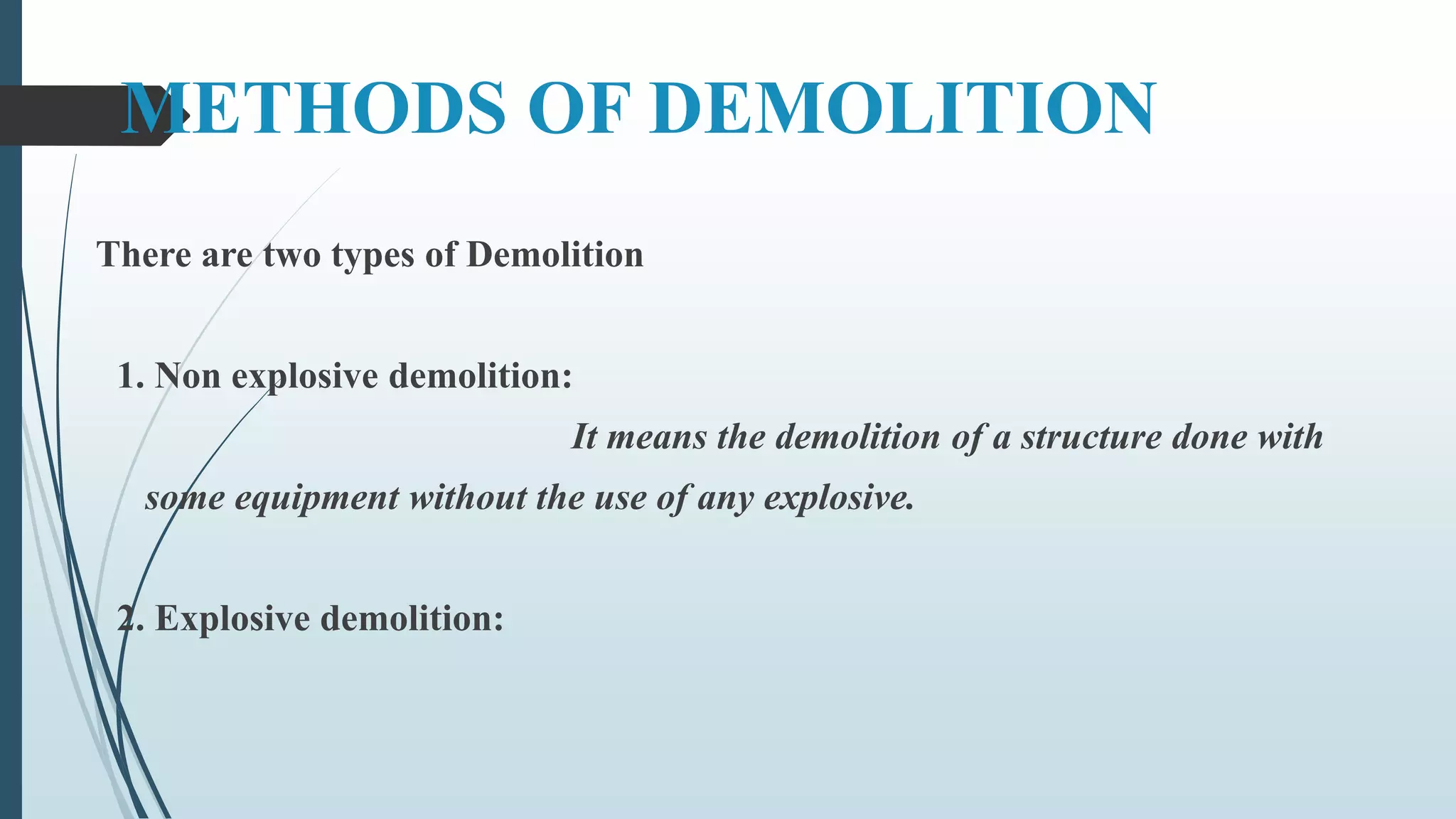 METHODS OF DEMOLITION

There are two types of Demolition

1. Non explosive demolition:

It means the demolition of a structure done with some equipment without the use of any explosive.

2. Explosive demolition: